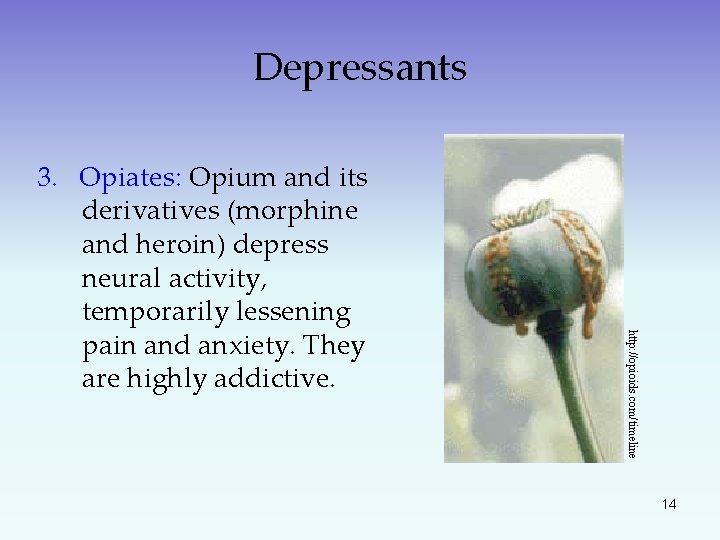 Depressants

3. Opiates: Opium and its derivatives (morphine and heroin) depress neural activity, temporarily lessening pain and anxiety. They are highly addictive.

http://opioids.com/timeline

14